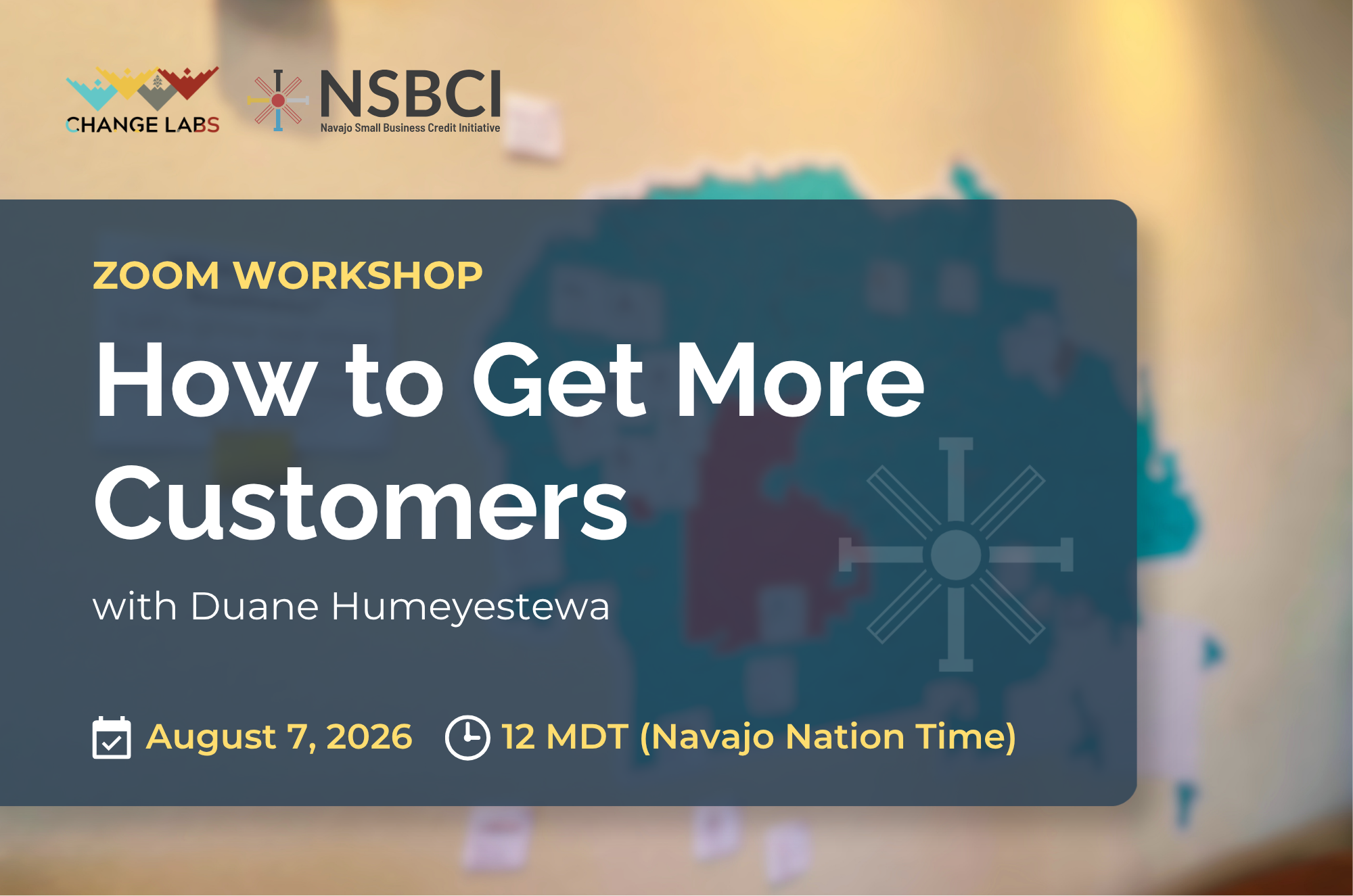 CHANGE LABS

NSBCI
Navajo Small Business Credit Initiative

ZOOM WORKSHOP

How to Get More Customers

with Duane Humeyestewa

August 7, 2026 12 MDT (Navajo Nation Time)